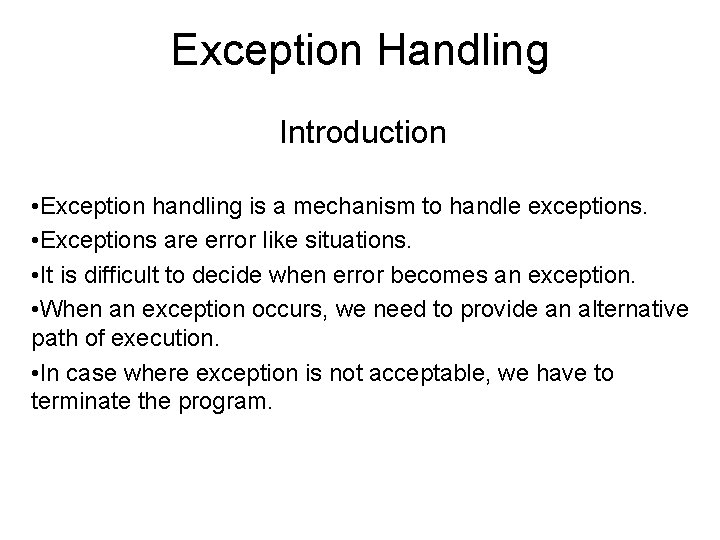 Exception Handling

Introduction

•Exception handling is a mechanism to handle exceptions.

•Exceptions are error like situations.

•It is difficult to decide when error becomes an exception.

•When an exception occurs, we need to provide an alternative path of execution.

•In case where exception is not acceptable, we have to terminate the program.